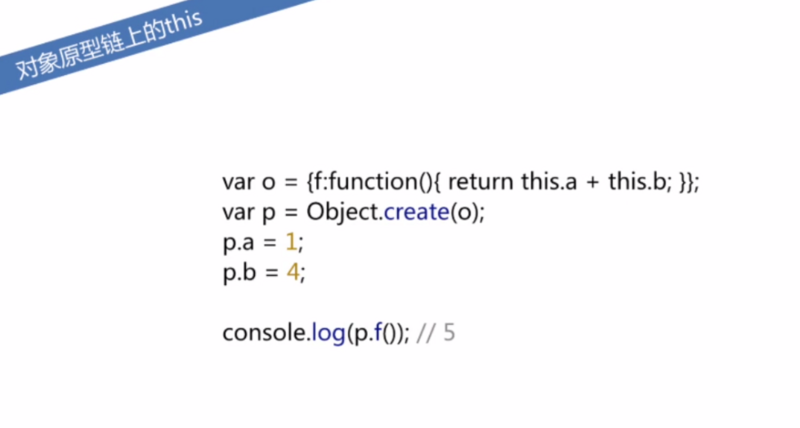 对象原型链上的this

var o = {f:function(){ return this.a + this.b; }};
var p = Object.create(o);
p.a = 1;
p.b = 4;

console.log(p.f()); // 5